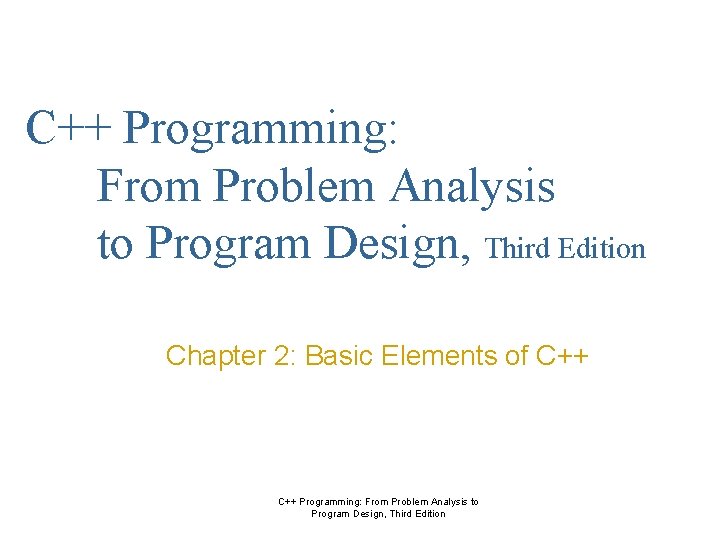 C++ Programming:
From Problem Analysis to Program Design, Third Edition

Chapter 2: Basic Elements of C++

C++ Programming: From Problem Analysis to Program Design, Third Edition